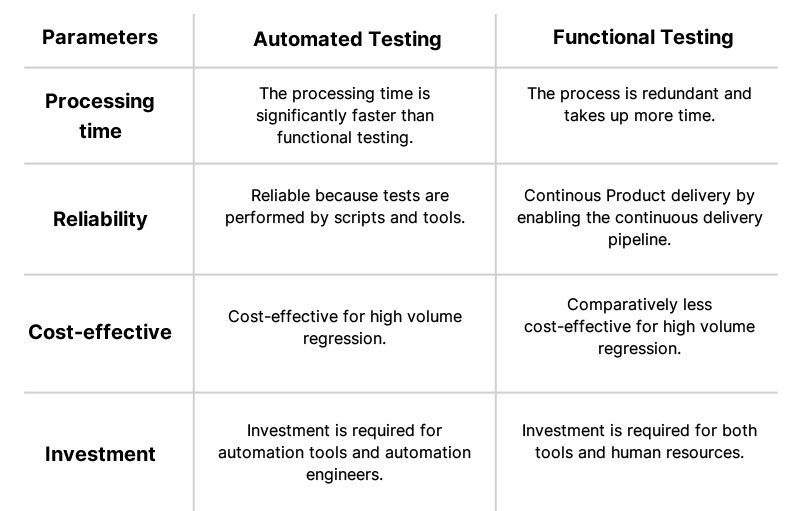 | Parameters | Automated Testing | Functional Testing |
|---|---|---|
| Processing time | The processing time is significantly faster than functional testing. | The process is redundant and takes up more time. |
| Reliability | Reliable because tests are performed by scripts and tools. | Continous Product delivery by enabling the continuous delivery pipeline. |
| Cost-effective | Cost-effective for high volume regression. | Comparatively less cost-effective for high volume regression. |
| Investment | Investment is required for automation tools and automation engineers. | Investment is required for both tools and human resources. |